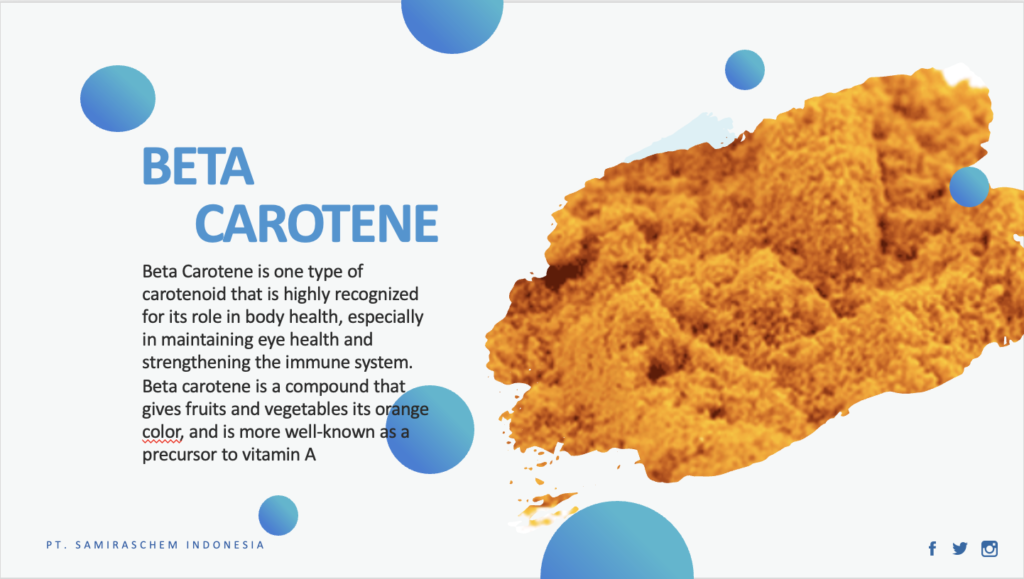 BETA CAROTENE

Beta Carotene is one type of carotenoid that is highly recognized for its role in body health, especially in maintaining eye health and strengthening the immune system. Beta carotene is a compound that gives fruits and vegetables its orange color, and is more well-known as a precursor to vitamin A

PT. SAMIRASCHEM INDONESIA